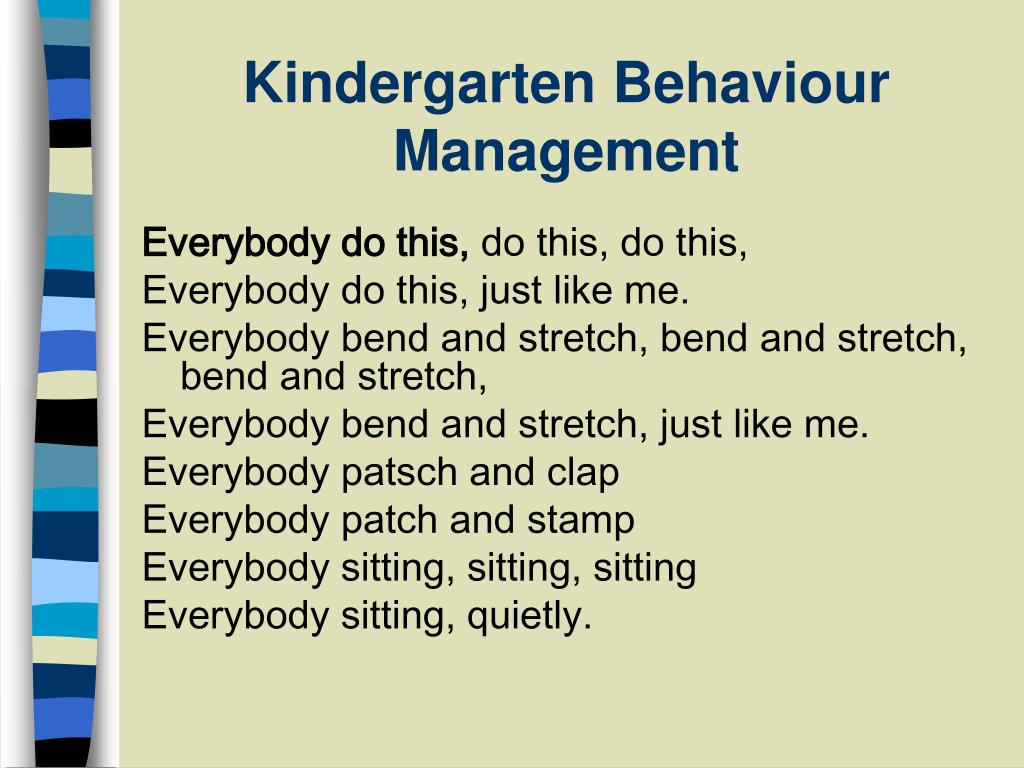 Kindergarten Behaviour Management

Everybody do this, do this, do this,
Everybody do this, just like me.
Everybody bend and stretch, bend and stretch, bend and stretch,
Everybody bend and stretch, just like me.
Everybody patsch and clap
Everybody patch and stamp
Everybody sitting, sitting, sitting
Everybody sitting, quietly.